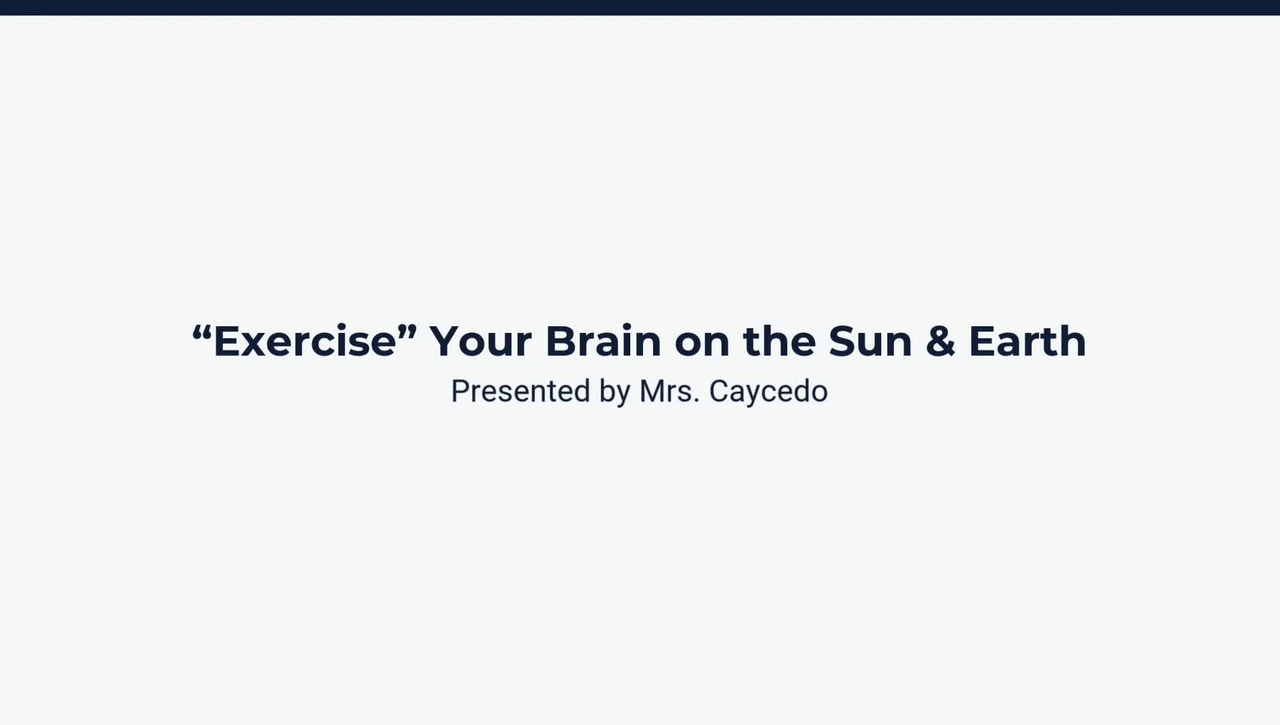 “Exercise” Your Brain on the Sun & Earth
Presented by Mrs. Caycedo